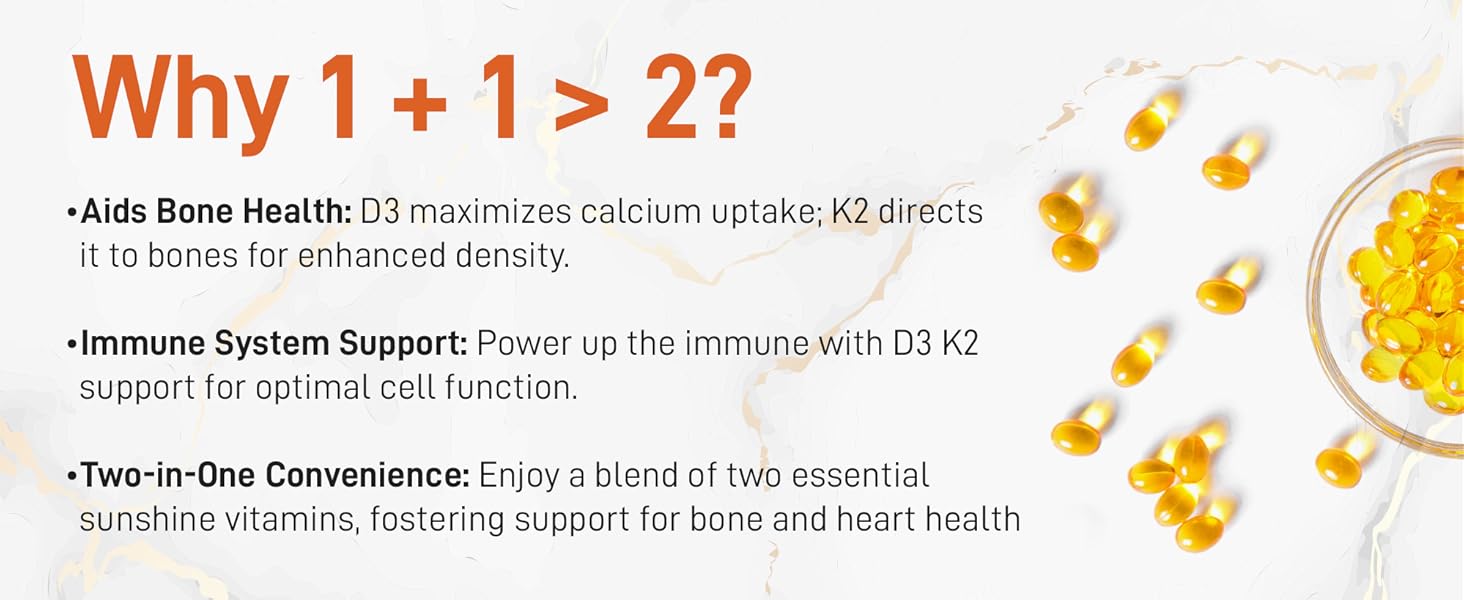 Why 1 + 1 > 2?

•Aids Bone Health: D3 maximizes calcium uptake; K2 directs it to bones for enhanced density.

•Immune System Support: Power up the immune with D3 K2 support for optimal cell function.

•Two-in-One Convenience: Enjoy a blend of two essential sunshine vitamins, fostering support for bone and heart health